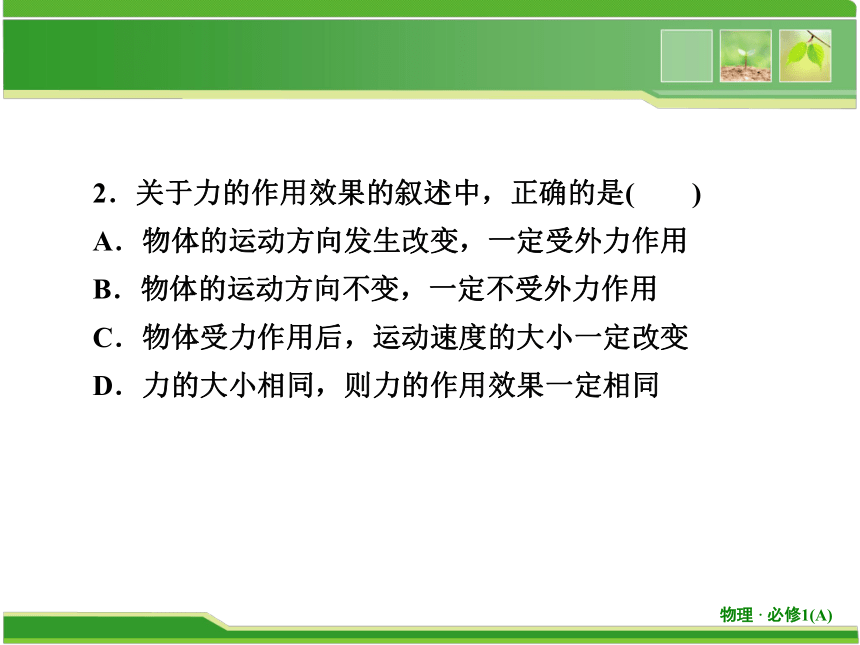 2．关于力的作用效果的叙述中，正确的是(　　)

A．物体的运动方向发生改变，一定受外力作用

B．物体的运动方向不变，一定不受外力作用

C．物体受力作用后，运动速度的大小一定改变

D．力的大小相同，则力的作用效果一定相同

物理 · 必修1(A)